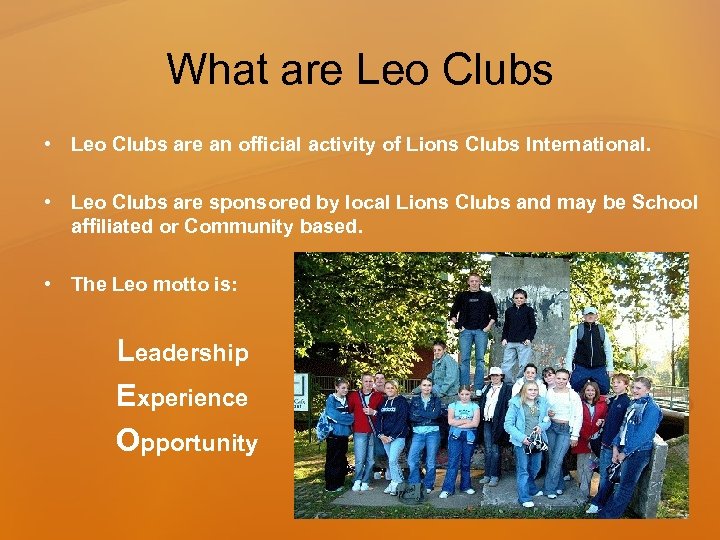 What are Leo Clubs

• Leo Clubs are an official activity of Lions Clubs International.

• Leo Clubs are sponsored by local Lions Clubs and may be School affiliated or Community based.

• The Leo motto is:

Leadership
Experience
Opportunity